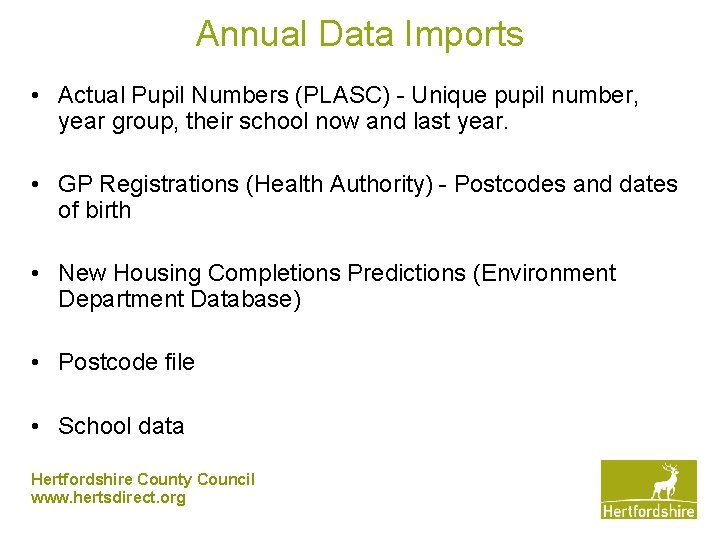 Annual Data Imports

• Actual Pupil Numbers (PLASC) - Unique pupil number, year group, their school now and last year.

• GP Registrations (Health Authority) - Postcodes and dates of birth

• New Housing Completions Predictions (Environment Department Database)

• Postcode file

• School data

Hertfordshire County Council
www.hertsdirect.org

Hertfordshire